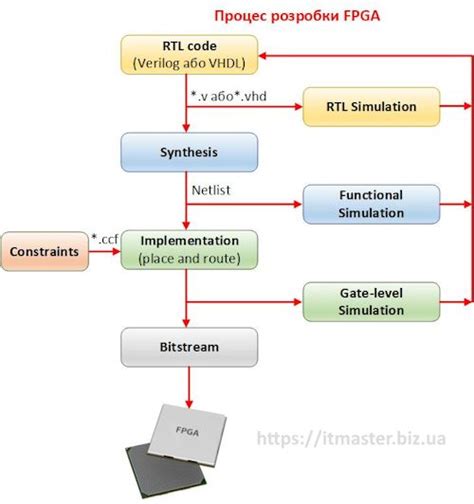 Процес розробки FPGA

RTL code
(Verilog або VHDL)

*.v або*.vhd

RTL Simulation

Synthesis

Netlist

Functional Simulation

Constraints

*.ccf

Implementation
(place and route)

Gate-level Simulation

Bitstream

FPGA

https://itmaster.biz.ua